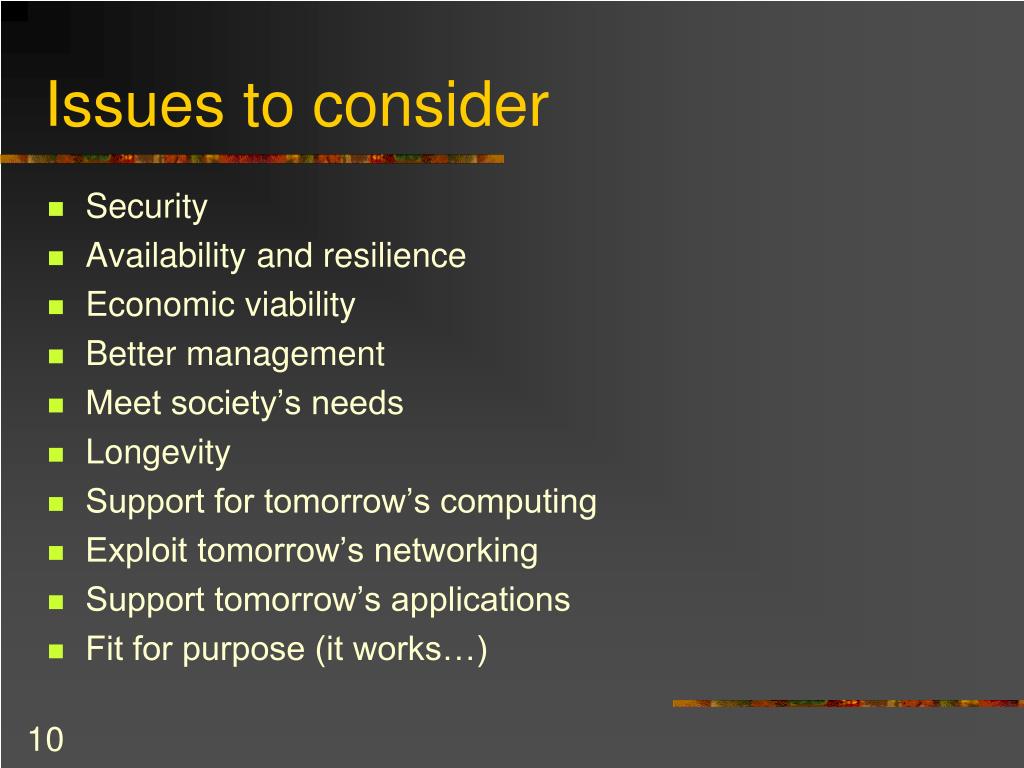 Issues to consider

- Security
- Availability and resilience
- Economic viability
- Better management
- Meet society’s needs
- Longevity
- Support for tomorrow’s computing
- Exploit tomorrow’s networking
- Support tomorrow’s applications
- Fit for purpose (it works…)

10